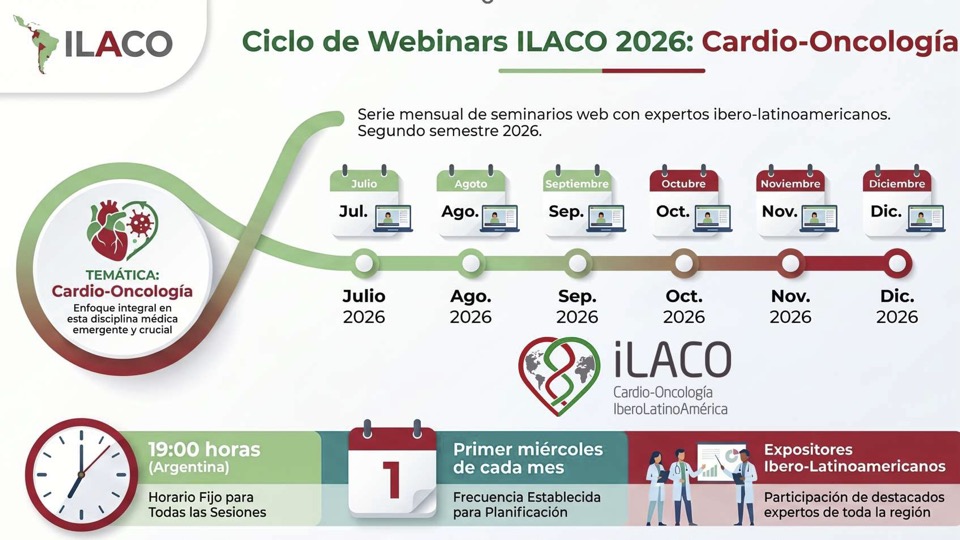 ILACO

Ciclo de Webinars ILACO 2026: Cardio-Oncología

Serie mensual de seminarios web con expertos ibero-latinoamericanos. Segundo semestre 2026.

TEMÁTICA: Cardio-Oncología
Enfoque integral en esta disciplina médica emergente y crucial

Julio
Jul.

Agosto
Ago.

Septiembre
Sep.

Octubre
Oct.

Noviembre
Nov.

Diciembre
Dic.

Julio 2026

Ago. 2026

Sep. 2026

Oct. 2026

Nov. 2026

Dic. 2026

iLACO
Cardio-Oncología
IberoLatinoAmérica

19:00 horas (Argentina)
Horario Fijo para Todas las Sesiones

1

Primer miércoles de cada mes
Frecuencia Establecida para Planificación

Expositores Ibero-Latinoamericanos
Participación de destacados expertos de toda la región